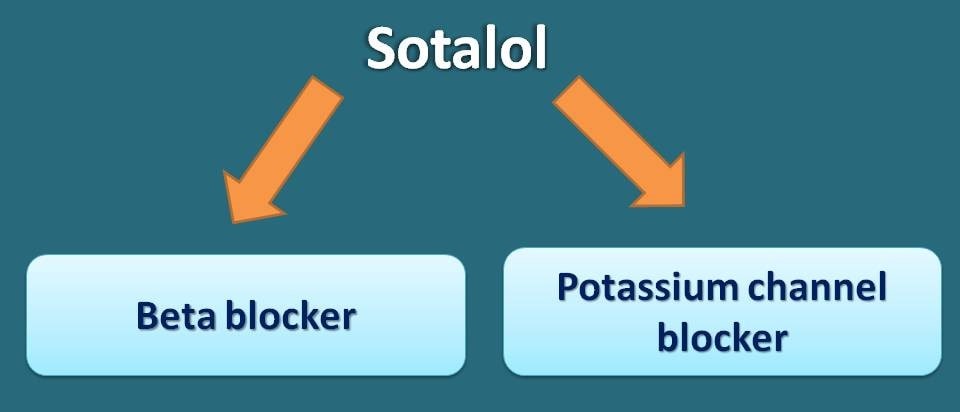 Sotalol

Beta blocker

Potassium channel blocker